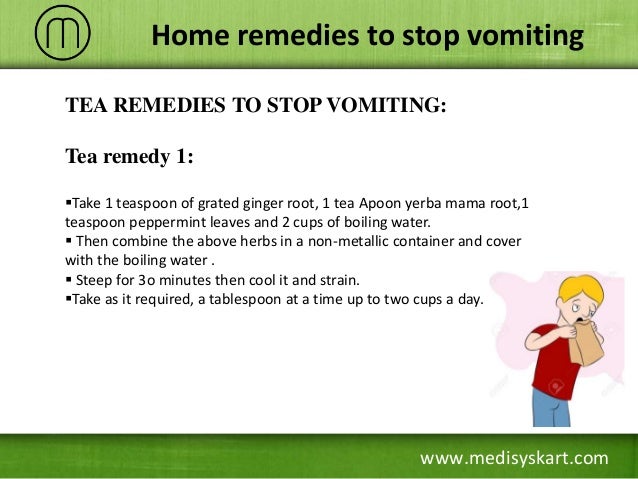 Home remedies to stop vomiting

TEA REMEDIES TO STOP VOMITING:

Tea remedy 1:

▪Take 1 teaspoon of grated ginger root, 1 tea Apoon yerba mama root,1 teaspoon peppermint leaves and 2 cups of boiling water.
▪ Then combine the above herbs in a non-metallic container and cover with the boiling water .
▪ Steep for 3o minutes then cool it and strain.
▪Take as it required, a tablespoon at a time up to two cups a day.

www.medisyskart.com